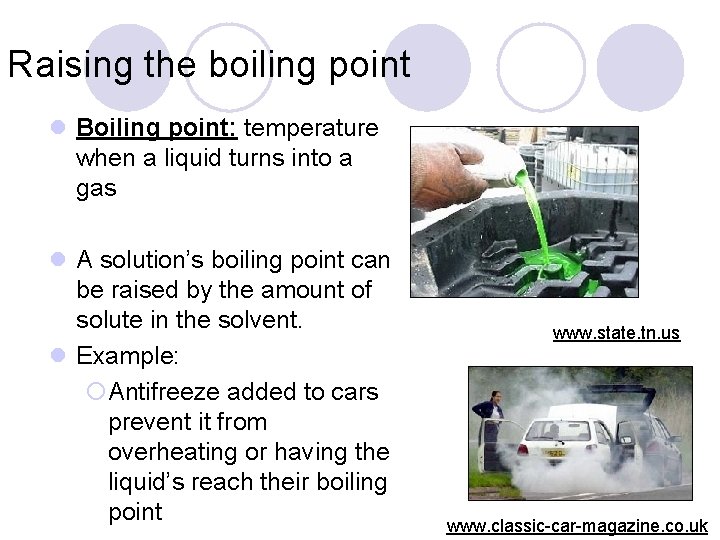 Raising the boiling point

Boiling point: temperature when a liquid turns into a gas

A solution's boiling point can be raised by the amount of solute in the solvent.

Example:

Antifreeze added to cars prevent it from overheating or having the liquid's reach their boiling point

www.state.tn.us

www.classic-car-magazine.co.uk